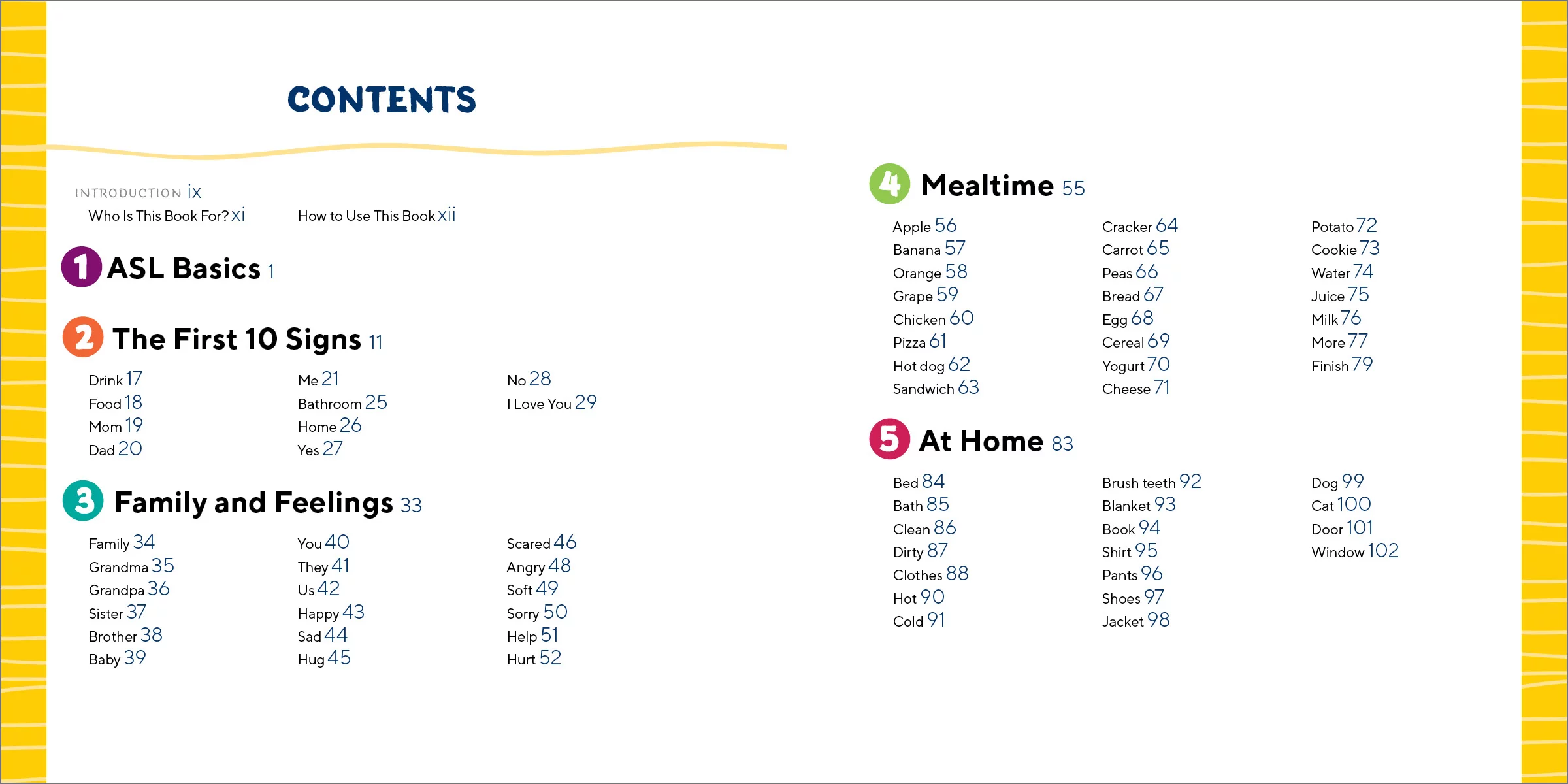 CONTENTS

INTRODUCTION ix
Who Is This Book For? xi
How to Use This Book xii

1 ASL Basics 1

2 The First 10 Signs 11

Drink 17
Food 18
Mom 19
Dad 20

Me 21
Bathroom 25
Home 26
Yes 27

No 28
I Love You 29

3 Family and Feelings 33

Family 34
Grandma 35
Grandpa 36
Sister 37
Brother 38
Baby 39

You 40
They 41
Us 42
Happy 43
Sad 44
Hug 45

Scared 46
Angry 48
Soft 49
Sorry 50
Help 51
Hurt 52

4 Mealtime 55

Apple 56
Banana 57
Orange 58
Grape 59
Chicken 60
Pizza 61
Hot dog 62
Sandwich 63

Cracker 64
Carrot 65
Peas 66
Bread 67
Egg 68
Cereal 69
Yogurt 70
Cheese 71

Potato 72
Cookie 73
Water 74
Juice 75
Milk 76
More 77
Finish 79

5 At Home 83

Bed 84
Bath 85
Clean 86
Dirty 87
Clothes 88
Hot 90
Cold 91

Brush teeth 92
Blanket 93
Book 94
Shirt 95
Pants 96
Shoes 97
Jacket 98

Dog 99
Cat 100
Door 101
Window 102